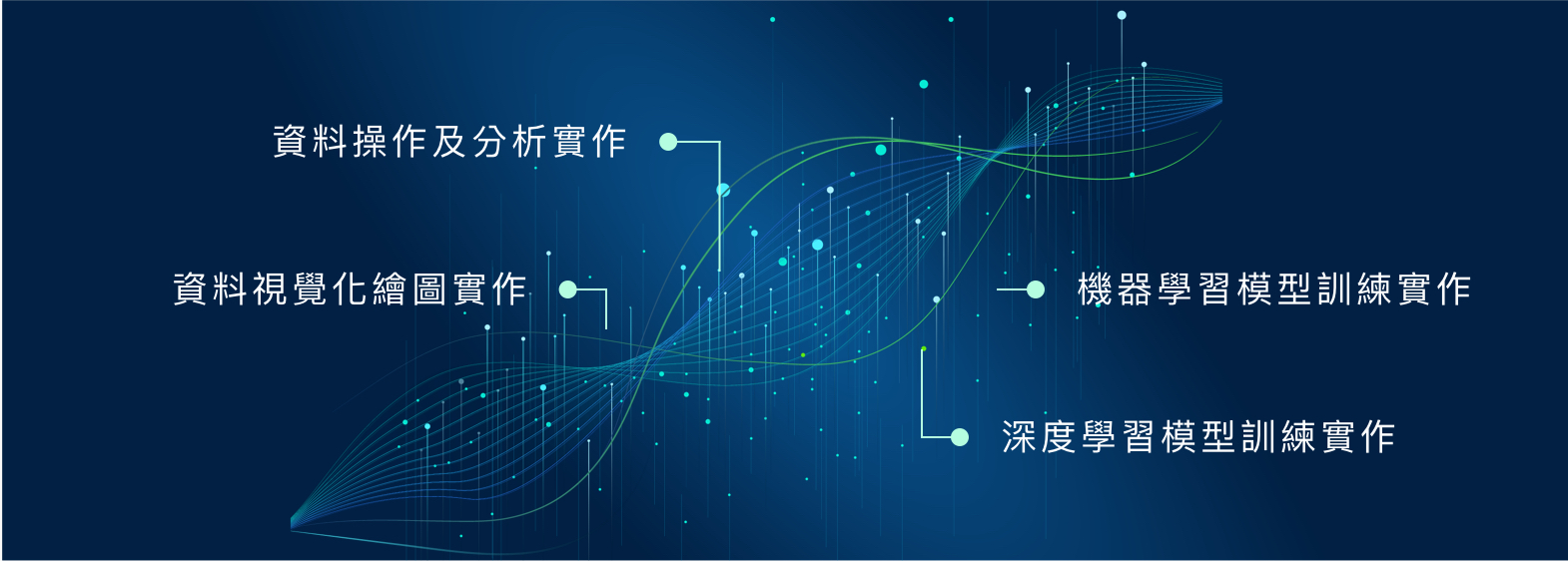 資料操作及分析實作

資料視覺化繪圖實作

機器學習模型訓練實作

深度學習模型訓練實作